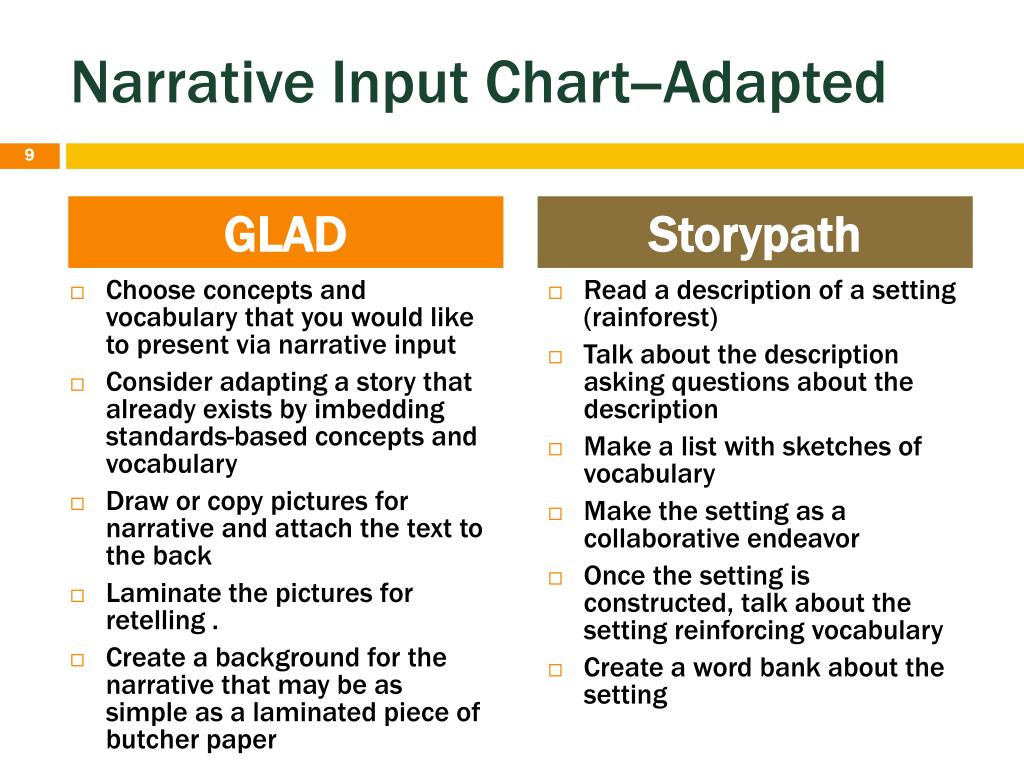 Narrative Input Chart–Adapted

9

GLAD

□ Choose concepts and vocabulary that you would like to present via narrative input
□ Consider adapting a story that already exists by imbedding standards-based concepts and vocabulary
□ Draw or copy pictures for narrative and attach the text to the back
□ Laminate the pictures for retelling .
□ Create a background for the narrative that may be as simple as a laminated piece of butcher paper

Storypath

□ Read a description of a setting (rainforest)
□ Talk about the description asking questions about the description
□ Make a list with sketches of vocabulary
□ Make the setting as a collaborative endeavor
□ Once the setting is constructed, talk about the setting reinforcing vocabulary
□ Create a word bank about the setting